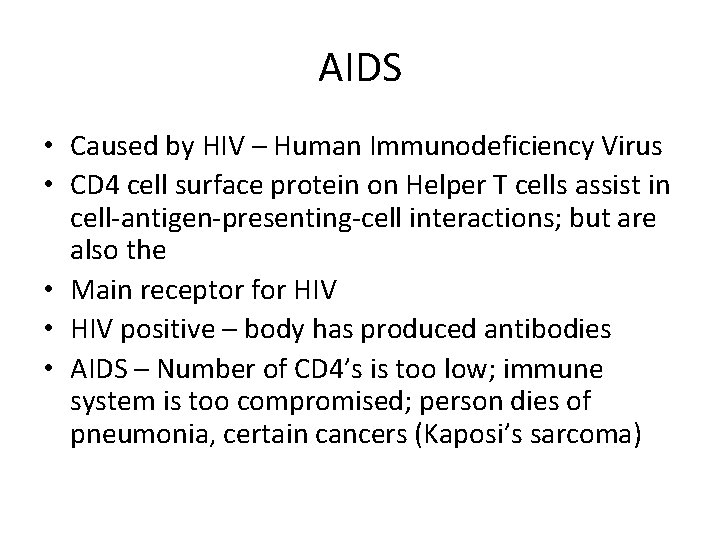 AIDS

• Caused by HIV – Human Immunodeficiency Virus
• CD4 cell surface protein on Helper T cells assist in cell-antigen-presenting-cell interactions; but are also the
• Main receptor for HIV
• HIV positive – body has produced antibodies
• AIDS – Number of CD4's is too low; immune system is too compromised; person dies of pneumonia, certain cancers (Kaposi's sarcoma)